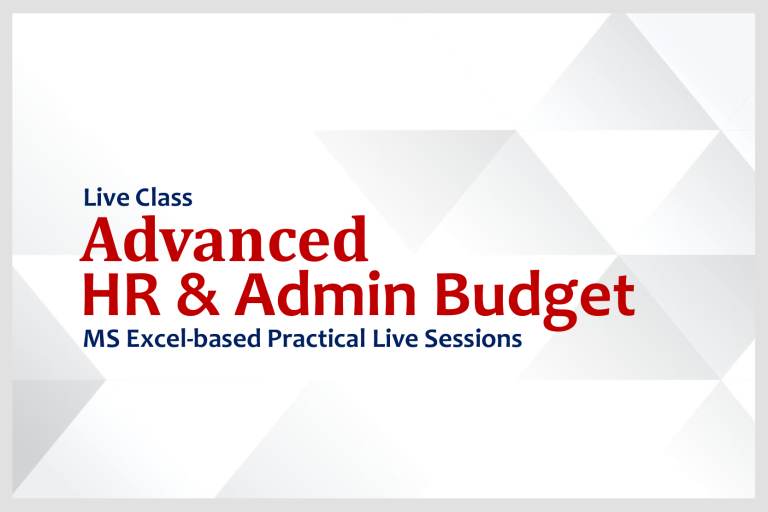 Live Class
Advanced
HR & Admin Budget
MS Excel-based Practical Live Sessions